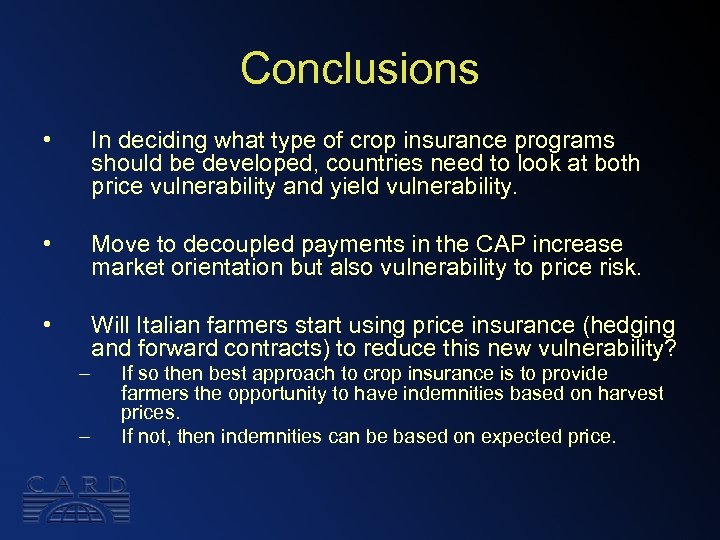 Conclusions

• In deciding what type of crop insurance programs should be developed, countries need to look at both price vulnerability and yield vulnerability.

• Move to decoupled payments in the CAP increase market orientation but also vulnerability to price risk.

• Will Italian farmers start using price insurance (hedging and forward contracts) to reduce this new vulnerability?
– If so then best approach to crop insurance is to provide farmers the opportunity to have indemnities based on harvest prices.
– If not, then indemnities can be based on expected price.

CARD